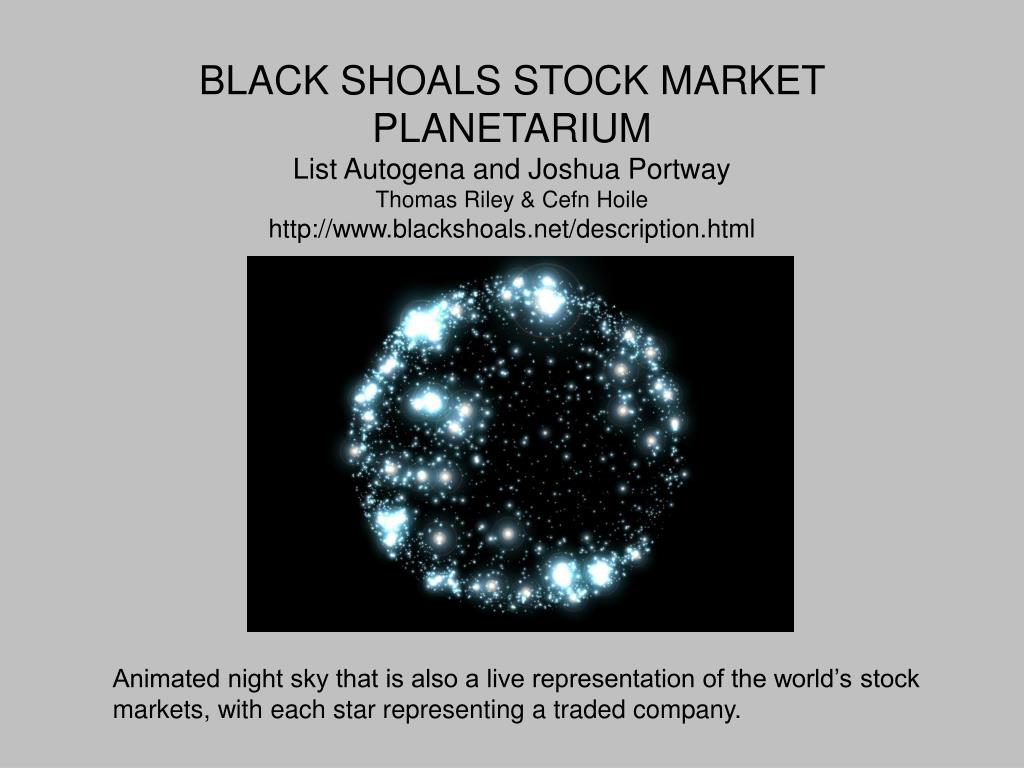 BLACK SHOALS STOCK MARKET PLANETARIUM

List Autogena and Joshua Portway

Thomas Riley & Cefn Hoile

http://www.blackshoals.net/description.html

Animated night sky that is also a live representation of the world’s stock markets, with each star representing a traded company.